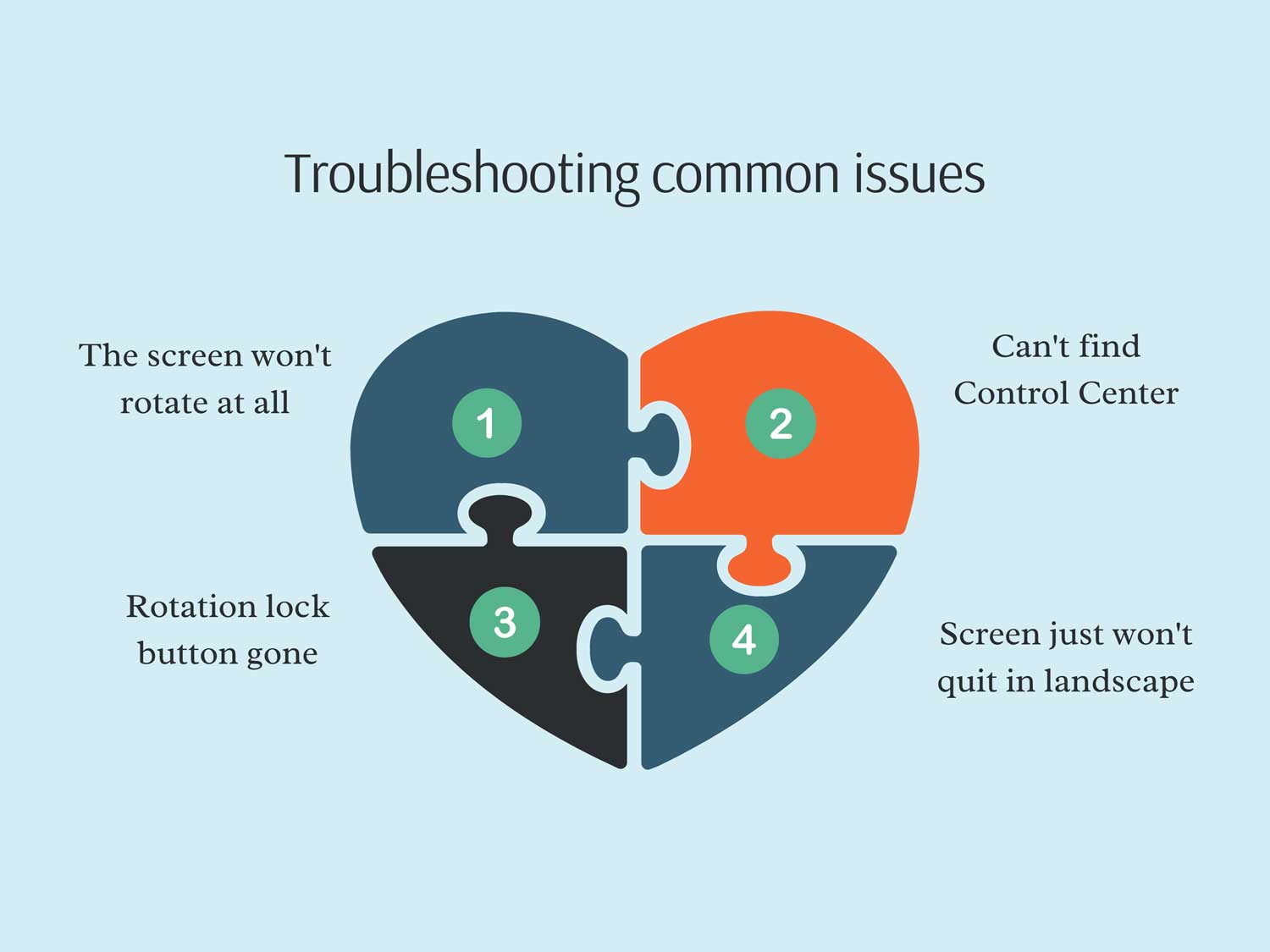 Troubleshooting common issues

The screen won't rotate at all

1

2

Can't find Control Center

Rotation lock button gone

3

4

Screen just won't quit in landscape